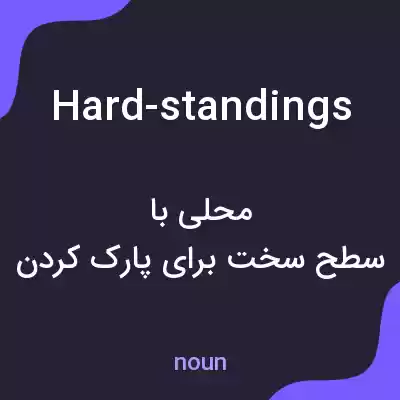 Hard-standings

محلی با
سطح سخت برای پارک کردن

noun